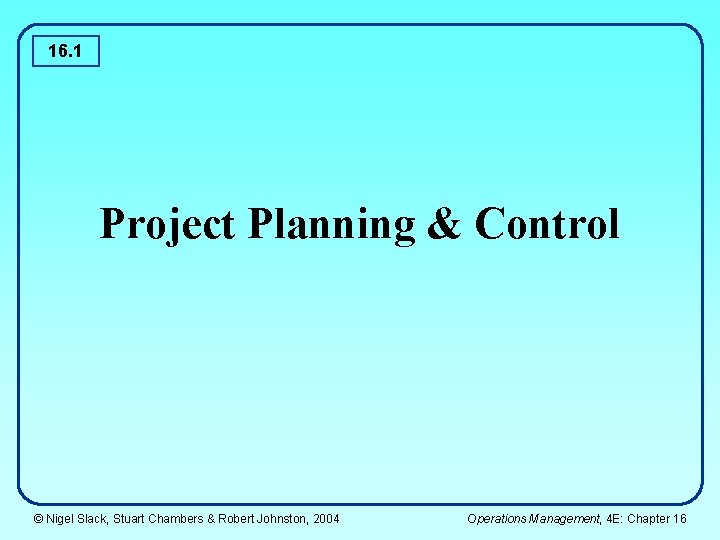 16.1

Project Planning & Control

© Nigel Slack, Stuart Chambers & Robert Johnston, 2004

Operations Management, 4E: Chapter 16